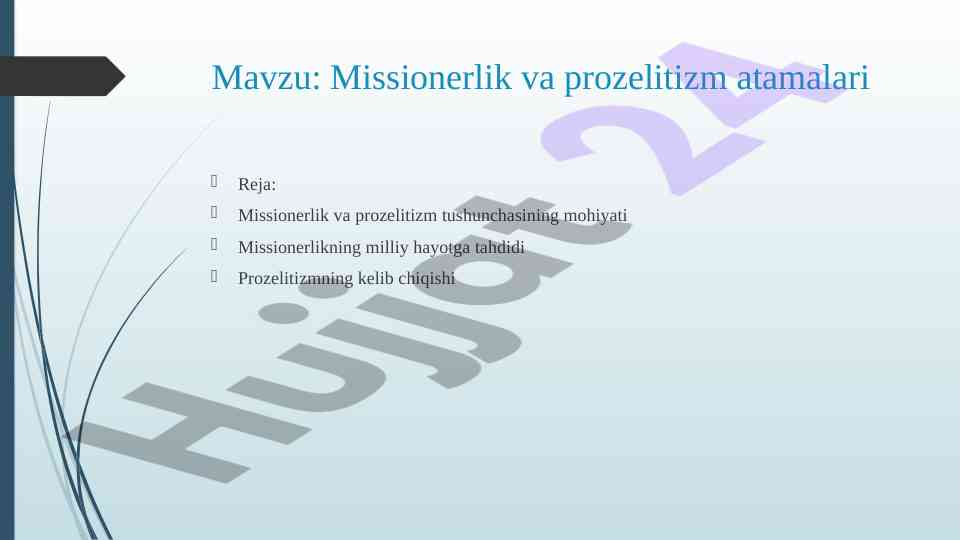 Mavzu: Missionerlik va prozelitizm atamalari

Reja:

Missionerlik va prozelitizm tushunchasining mohiyati

Missionerlikning milliy hayotga tahdidi

Prozelitizmning kelib chiqishi

Hujjat 24